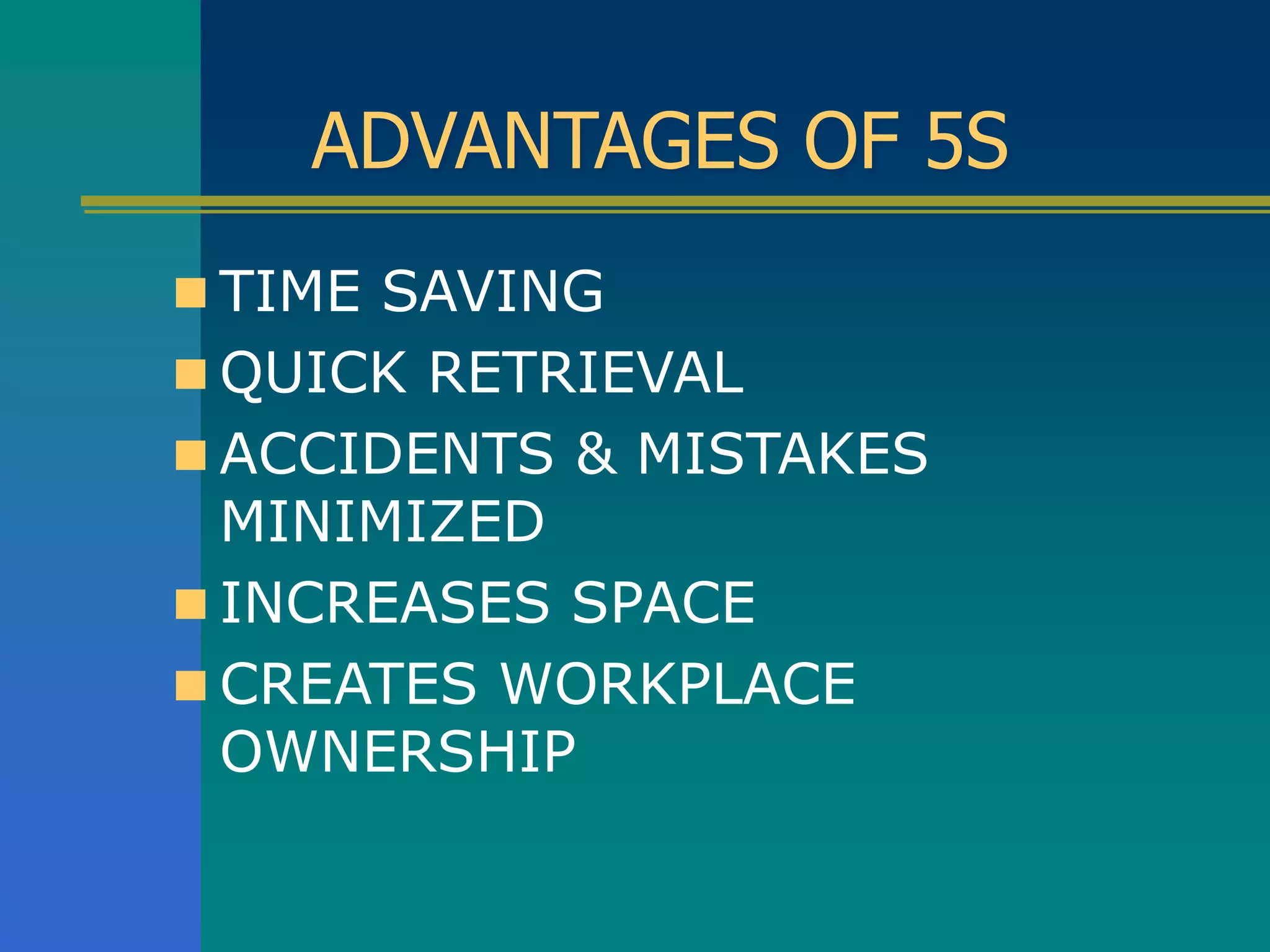 ADVANTAGES OF 5S

- TIME SAVING
- QUICK RETRIEVAL
- ACCIDENTS & MISTAKES MINIMIZED
- INCREASES SPACE
- CREATES WORKPLACE OWNERSHIP